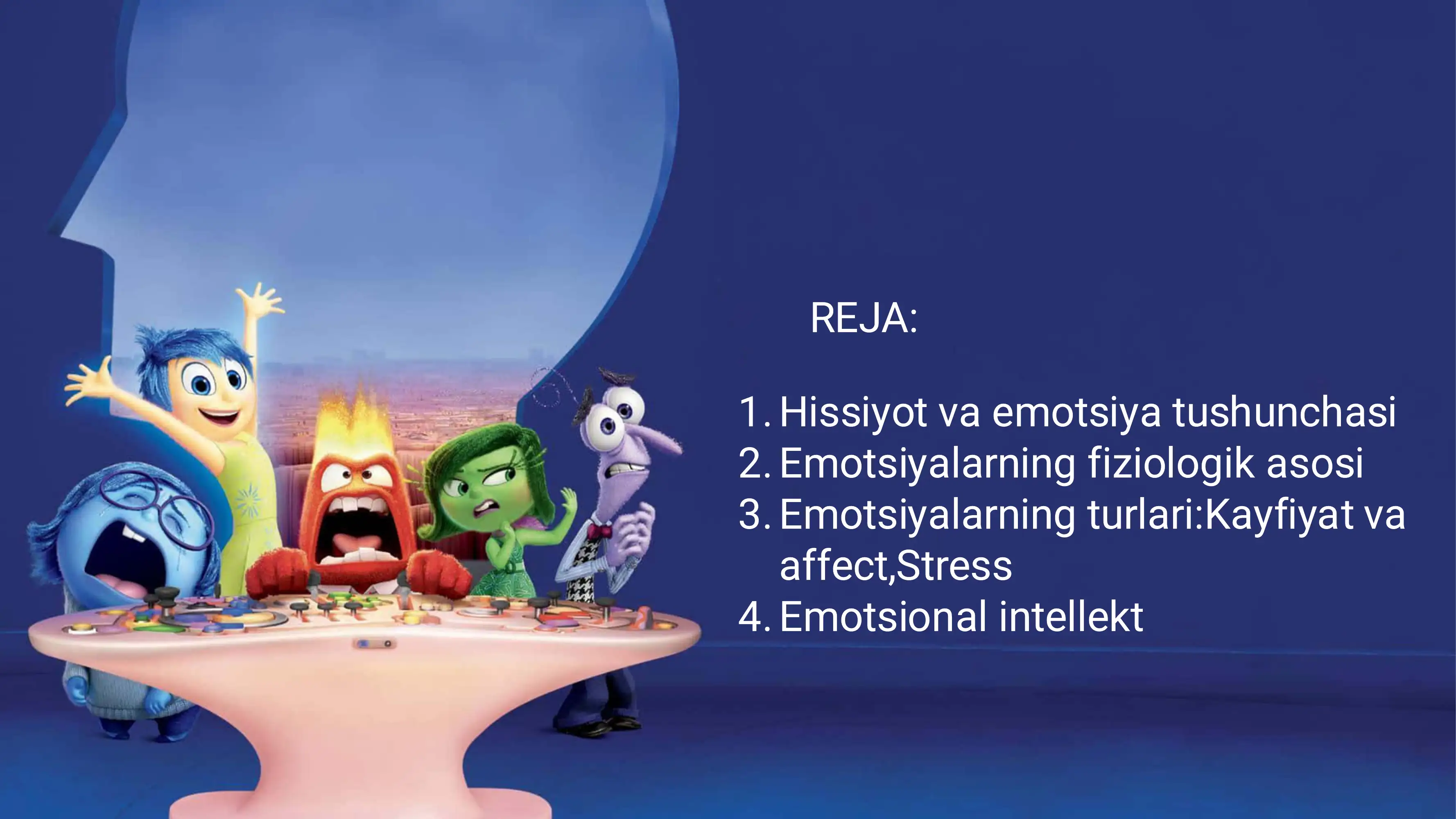 REJA:

1. Hissiyot va emotsiya tushunchasi
2. Emotsiyalarning fiziologik asosi
3. Emotsiyalarning turlari:Kayfiyat va affect,Stress
4. Emotsional intellekt